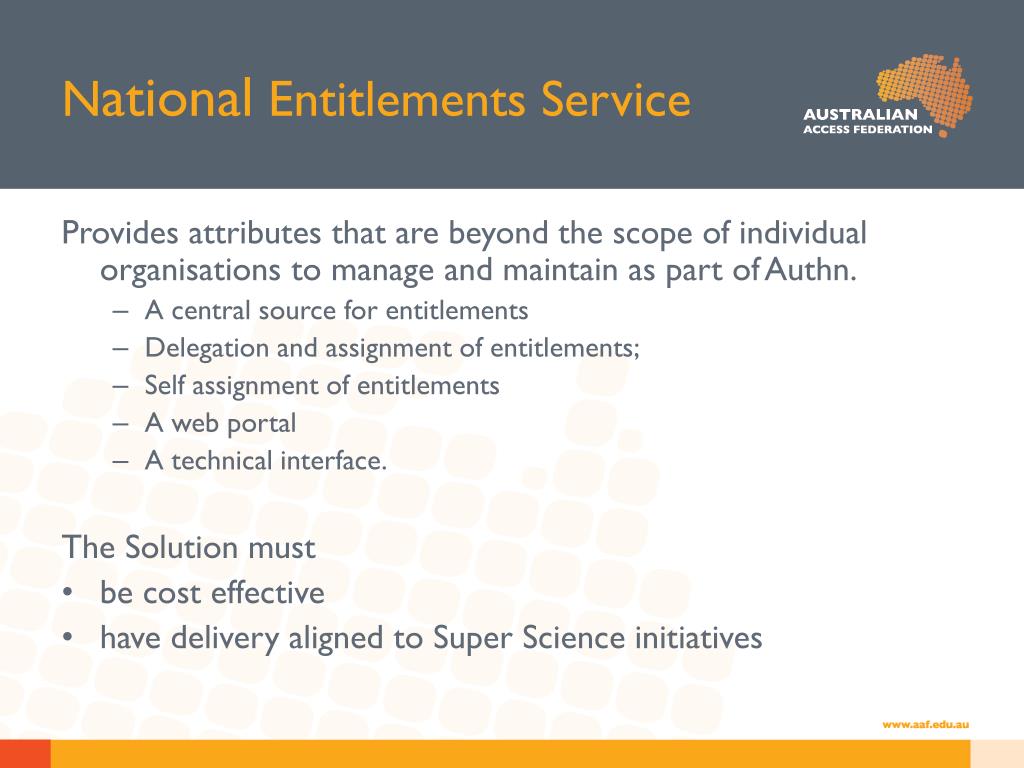 National Entitlements Service

AUSTRALIAN
ACCESS FEDERATION

Provides attributes that are beyond the scope of individual organisations to manage and maintain as part of Authn.

– A central source for entitlements
– Delegation and assignment of entitlements;
– Self assignment of entitlements
– A web portal
– A technical interface.

The Solution must

• be cost effective
• have delivery aligned to Super Science initiatives

www.aaf.edu.au